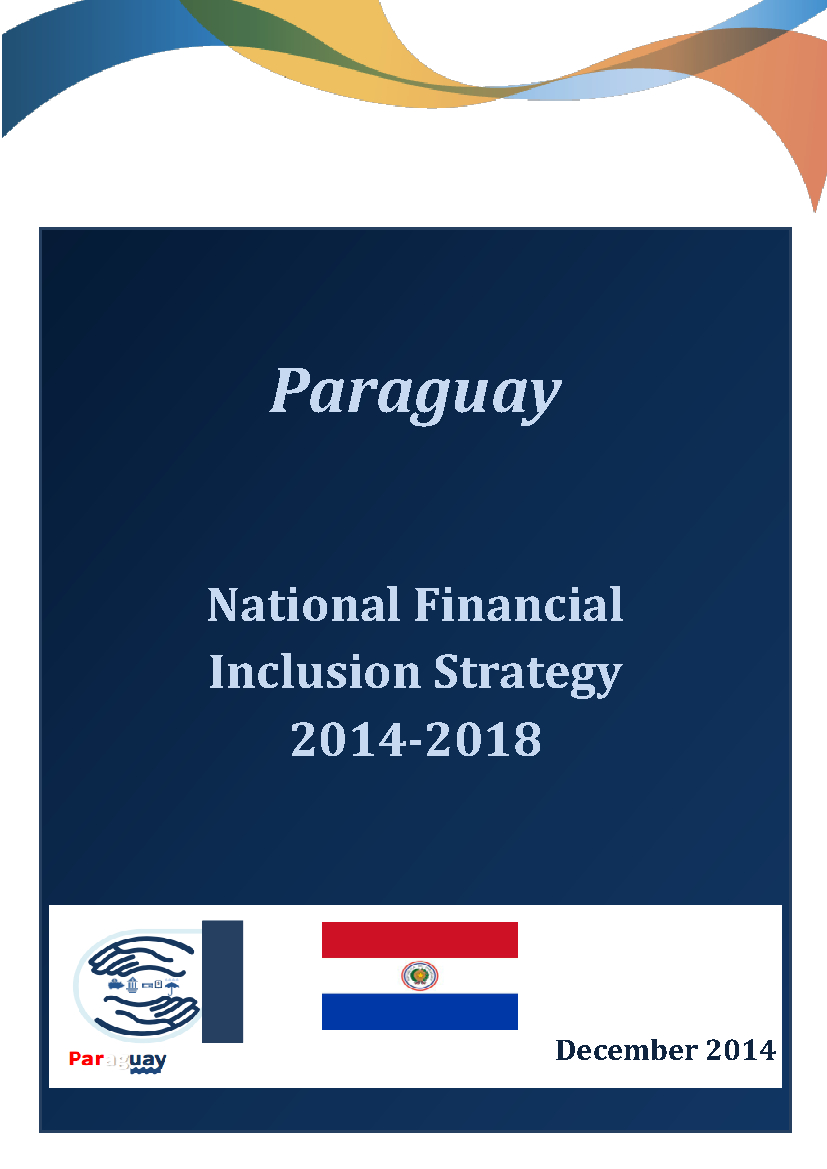 Paraguay

National Financial Inclusion Strategy 2014-2018

Paraguay

December 2014